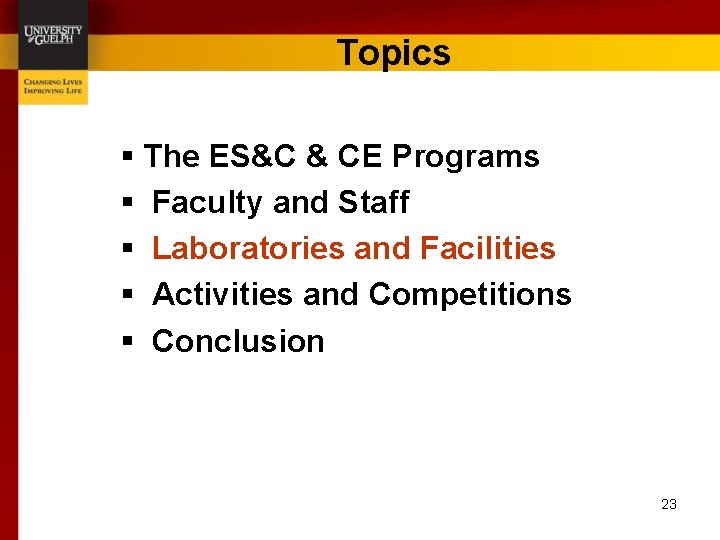 UNIVERSITY of GUELPH

CHANGING LIVES IMPROVING LIFE

Topics

▪ The ES&C & CE Programs
▪ Faculty and Staff
▪ Laboratories and Facilities
▪ Activities and Competitions
▪ Conclusion

23